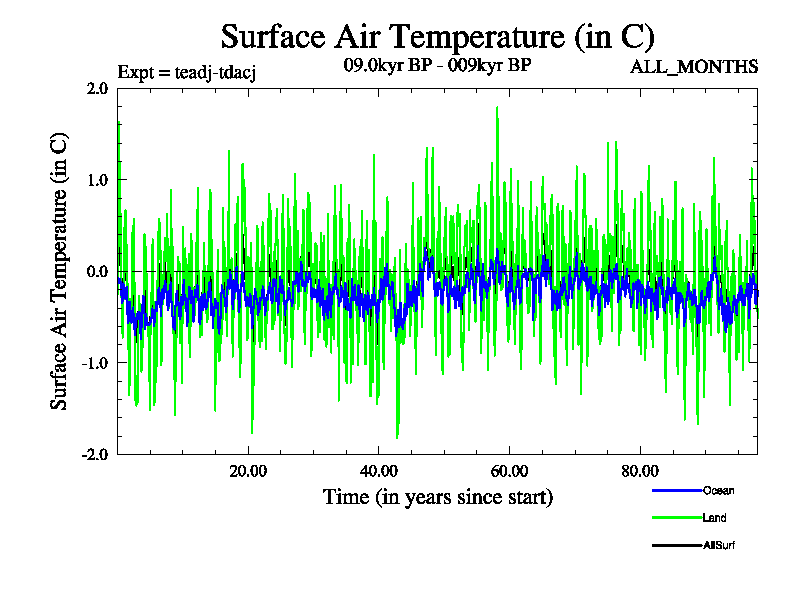 Surface Air Temperature (in C)

Expt = teadj-tdacj

09.0kyr BP - 009kyr BP

ALL_MONTHS

Surface Air Temperature (in C)

2.0

1.0

0.0

-1.0

-2.0

20.00

40.00

60.00

80.00

Time (in years since start)

Ocean

Land

AllSurf